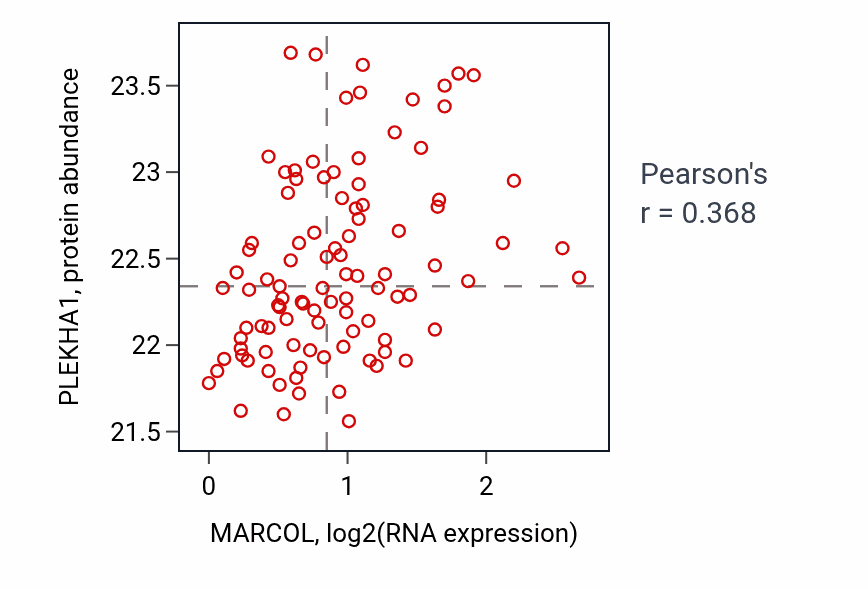 PLEKHA1, protein abundance

23.5
23
22.5
22
21.5

0
1
2

MARCOL, log2(RNA expression)

Pearson's
r = 0.368